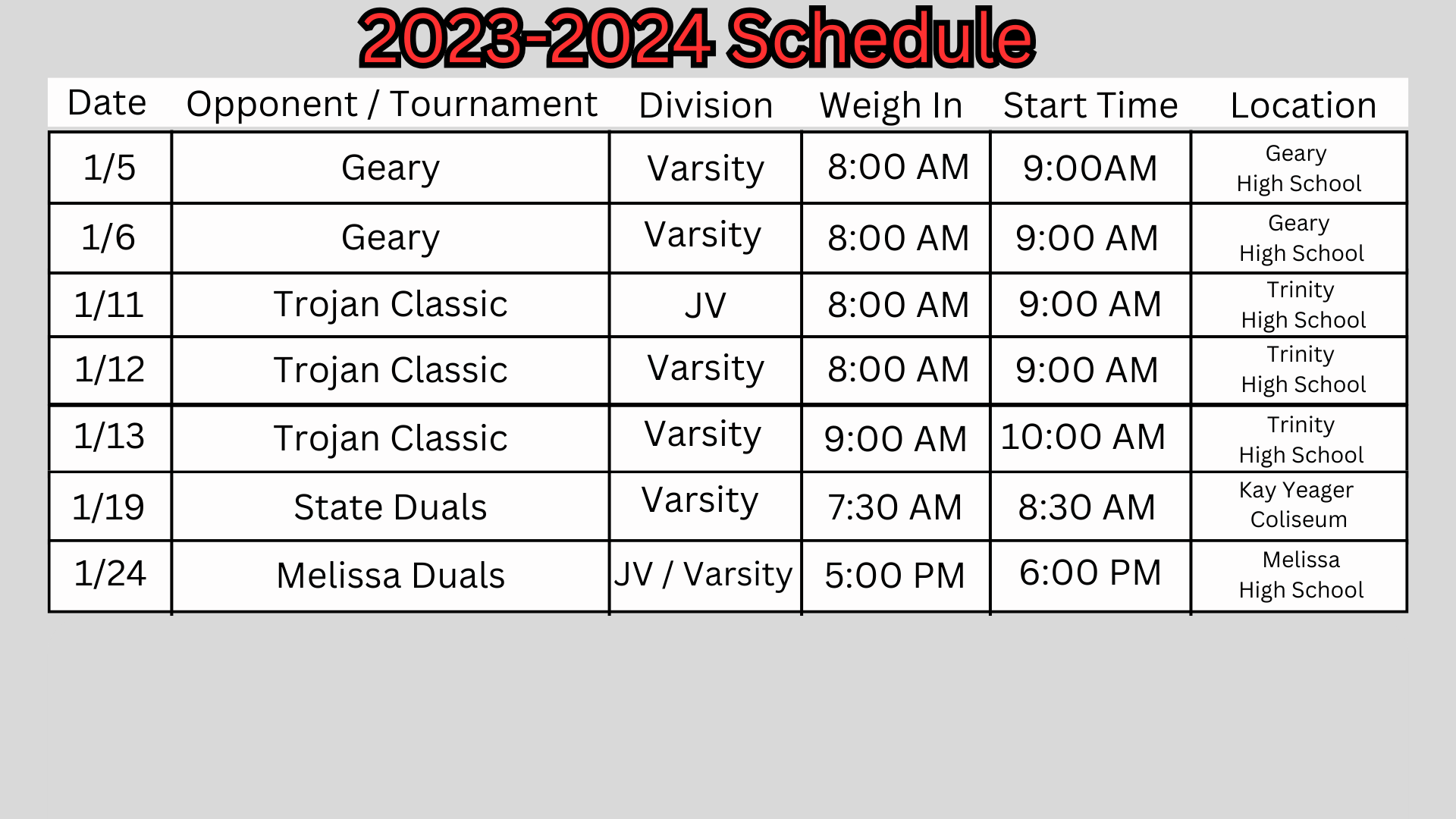 2023-2024 Schedule

| Date | Opponent / Tournament | Division | Weigh In | Start Time | Location |
|---|---|---|---|---|---|
| 1/5 | Geary | Varsity | 8:00 AM | 9:00AM | Geary High School |
| 1/6 | Geary | Varsity | 8:00 AM | 9:00 AM | Geary High School |
| 1/11 | Trojan Classic | JV | 8:00 AM | 9:00 AM | Trinity High School |
| 1/12 | Trojan Classic | Varsity | 8:00 AM | 9:00 AM | Trinity High School |
| 1/13 | Trojan Classic | Varsity | 9:00 AM | 10:00 AM | Trinity High School |
| 1/19 | State Duals | Varsity | 7:30 AM | 8:30 AM | Kay Yeager Coliseum |
| 1/24 | Melissa Duals | JV / Varsity | 5:00 PM | 6:00 PM | Melissa High School |